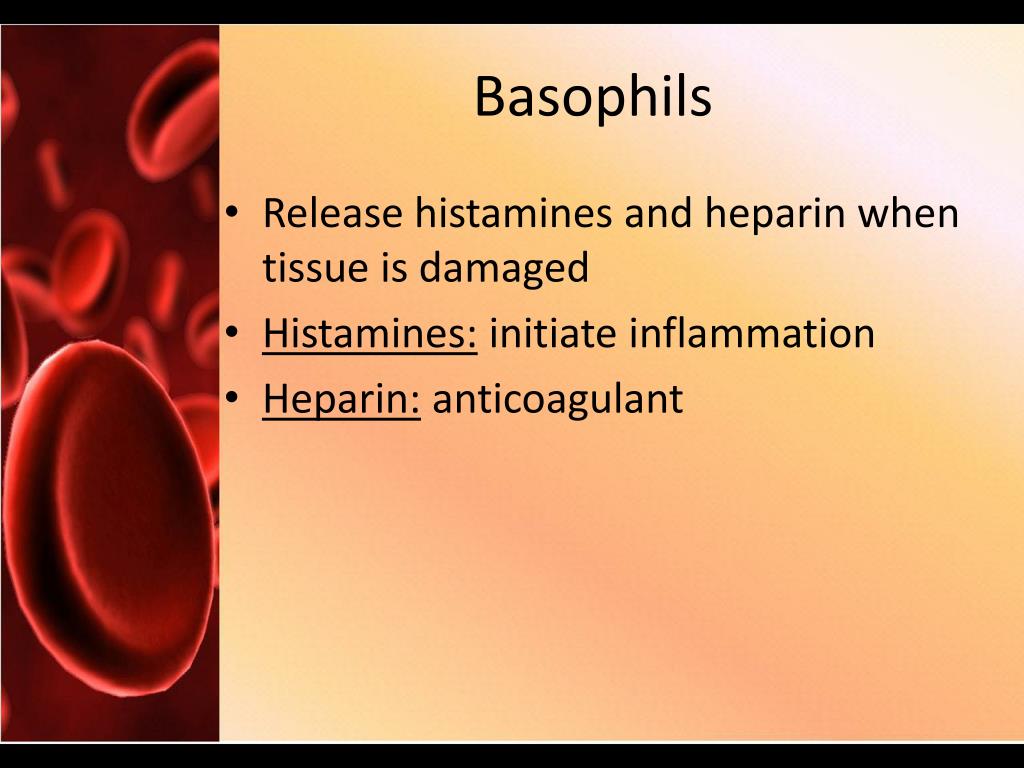 Basophils

• Release histamines and heparin when tissue is damaged
• Histamines: initiate inflammation
• Heparin: anticoagulant